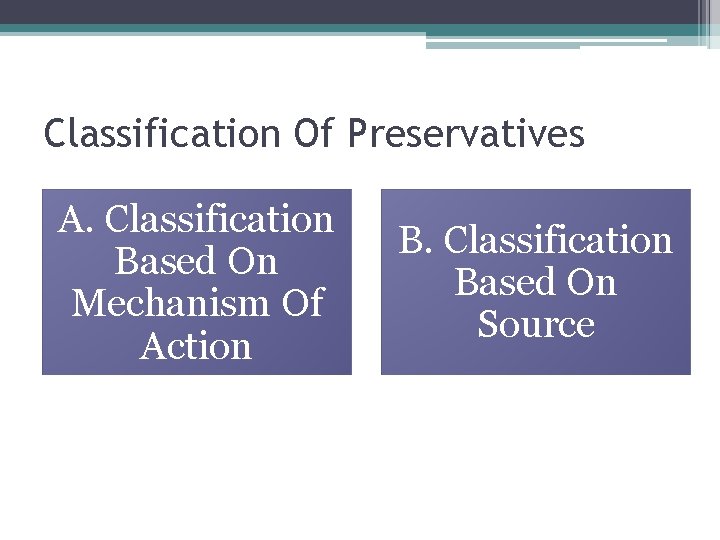 Classification Of Preservatives

A. Classification Based On Mechanism Of Action

B. Classification Based On Source